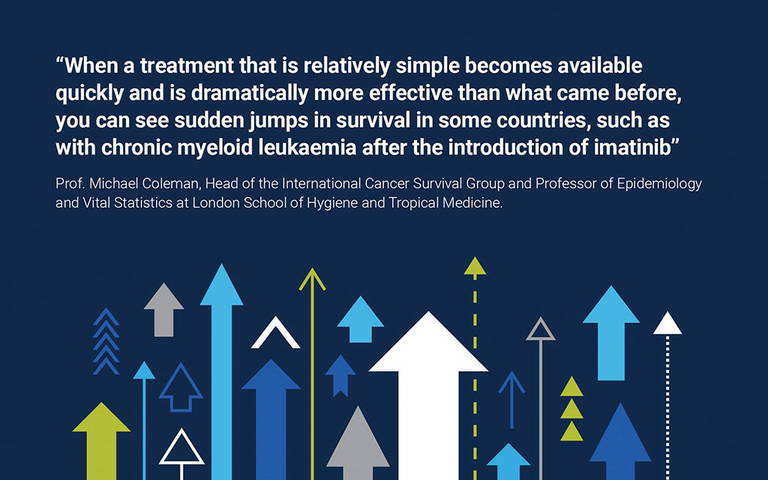 “When a treatment that is relatively simple becomes available quickly and is dramatically more effective than what came before, you can see sudden jumps in survival in some countries, such as with chronic myeloid leukaemia after the introduction of imatinib”

Prof. Michael Coleman, Head of the International Cancer Survival Group and Professor of Epidemiology and Vital Statistics at London School of Hygiene and Tropical Medicine.